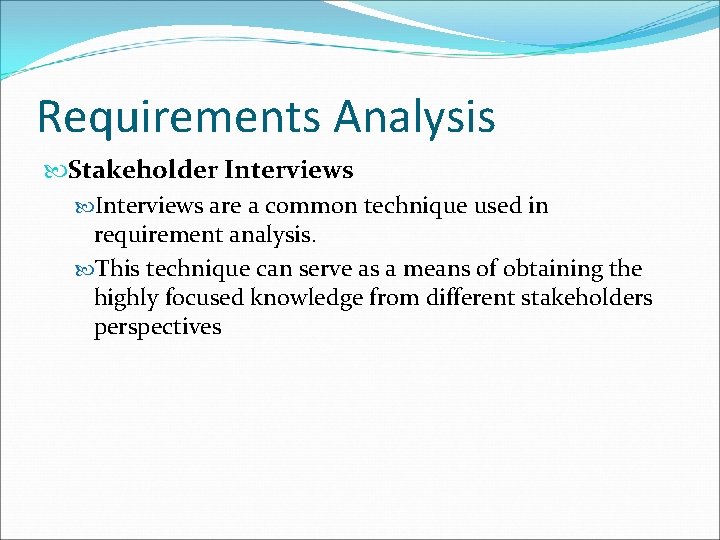 Requirements Analysis

Stakeholder Interviews

Interviews are a common technique used in requirement analysis.

This technique can serve as a means of obtaining the highly focused knowledge from different stakeholders perspectives